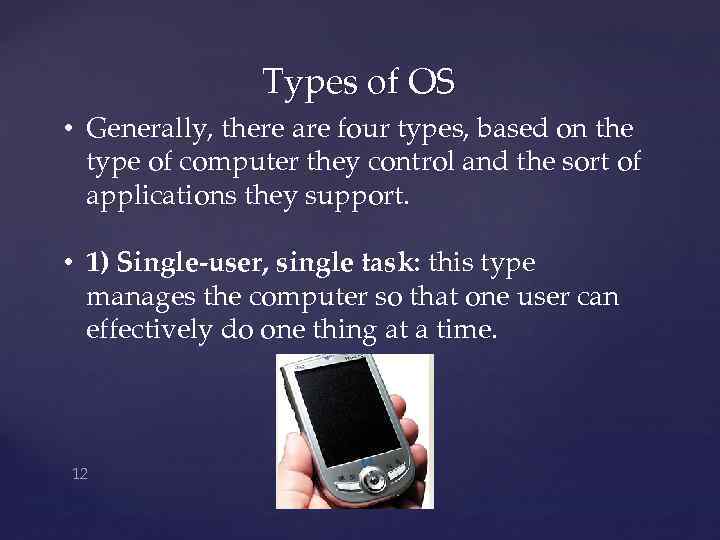 Types of OS

• Generally, there are four types, based on the type of computer they control and the sort of applications they support.

• 1) Single-user, single task: this type manages the computer so that one user can effectively do one thing at a time.

12